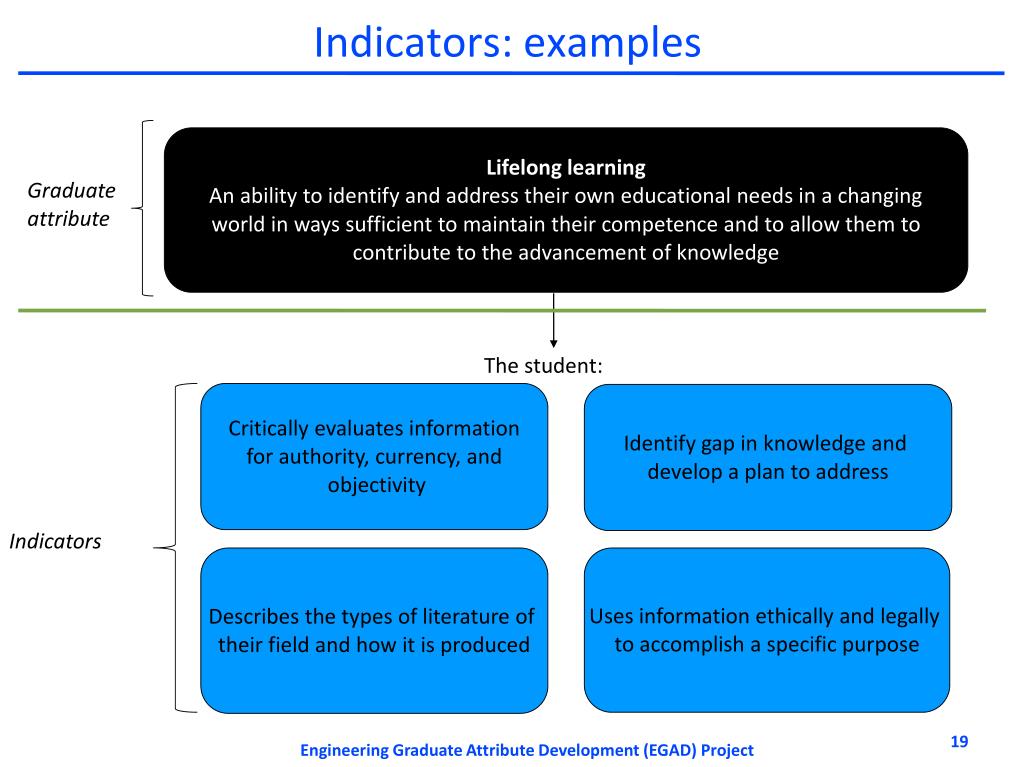 Indicators: examples

Graduate attribute

Lifelong learning
An ability to identify and address their own educational needs in a changing world in ways sufficient to maintain their competence and to allow them to contribute to the advancement of knowledge

The student:

Indicators

Critically evaluates information for authority, currency, and objectivity

Identify gap in knowledge and develop a plan to address

Describes the types of literature of their field and how it is produced

Uses information ethically and legally to accomplish a specific purpose

Engineering Graduate Attribute Development (EGAD) Project

19